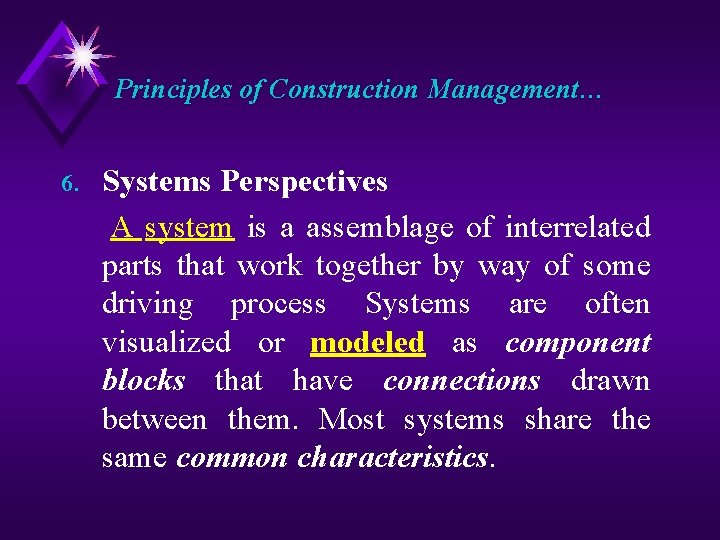 Principles of Construction Management…

6. Systems Perspectives

A system is a assemblage of interrelated parts that work together by way of some driving process Systems are often visualized or modeled as component blocks that have connections drawn between them. Most systems share the same common characteristics.